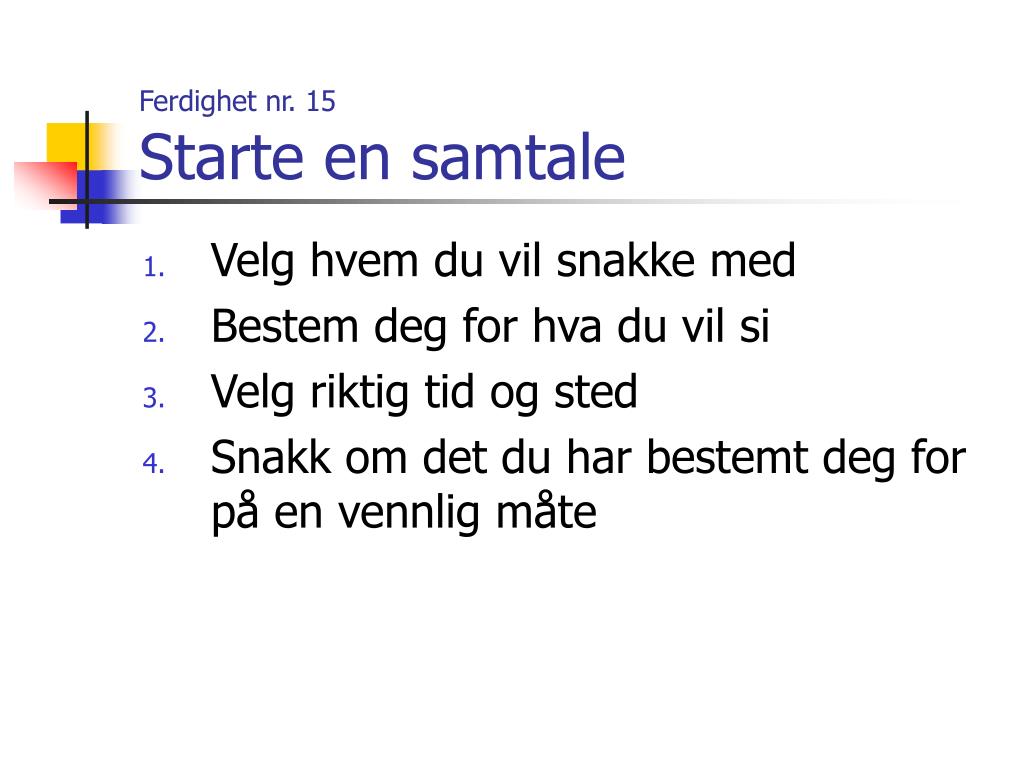 Ferdighet nr. 15
Starte en samtale

1. Velg hvem du vil snakke med
2. Bestem deg for hva du vil si
3. Velg riktig tid og sted
4. Snakk om det du har bestemt deg for på en vennlig måte